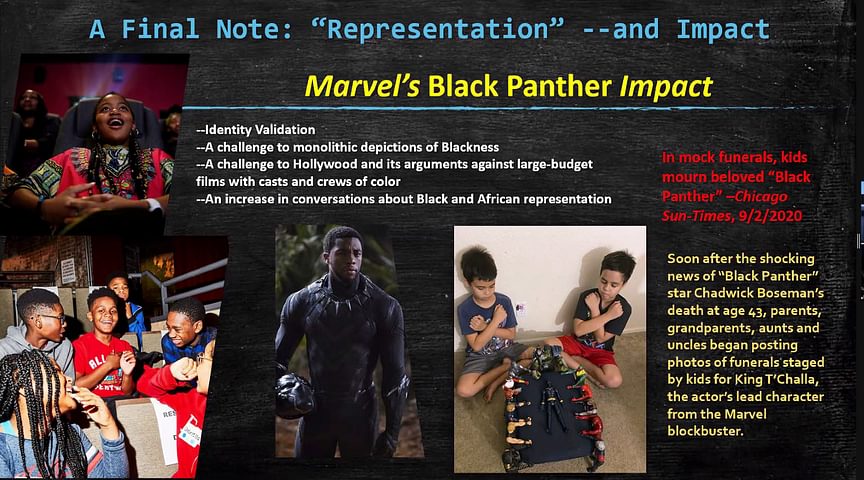 A Final Note: “Representation” --and Impact

Marvel’s Black Panther Impact

--Identity Validation
--A challenge to monolithic depictions of Blackness
--A challenge to Hollywood and its arguments against large-budget films with casts and crews of color
--An increase in conversations about Black and African representation

In mock funerals, kids mourn beloved “Black Panther” –Chicago Sun-Times, 9/2/2020

Soon after the shocking news of “Black Panther” star Chadwick Boseman’s death at age 43, parents, grandparents, aunts and uncles began posting photos of funerals staged by kids for King T’Challa, the actor’s lead character from the Marvel blockbuster.